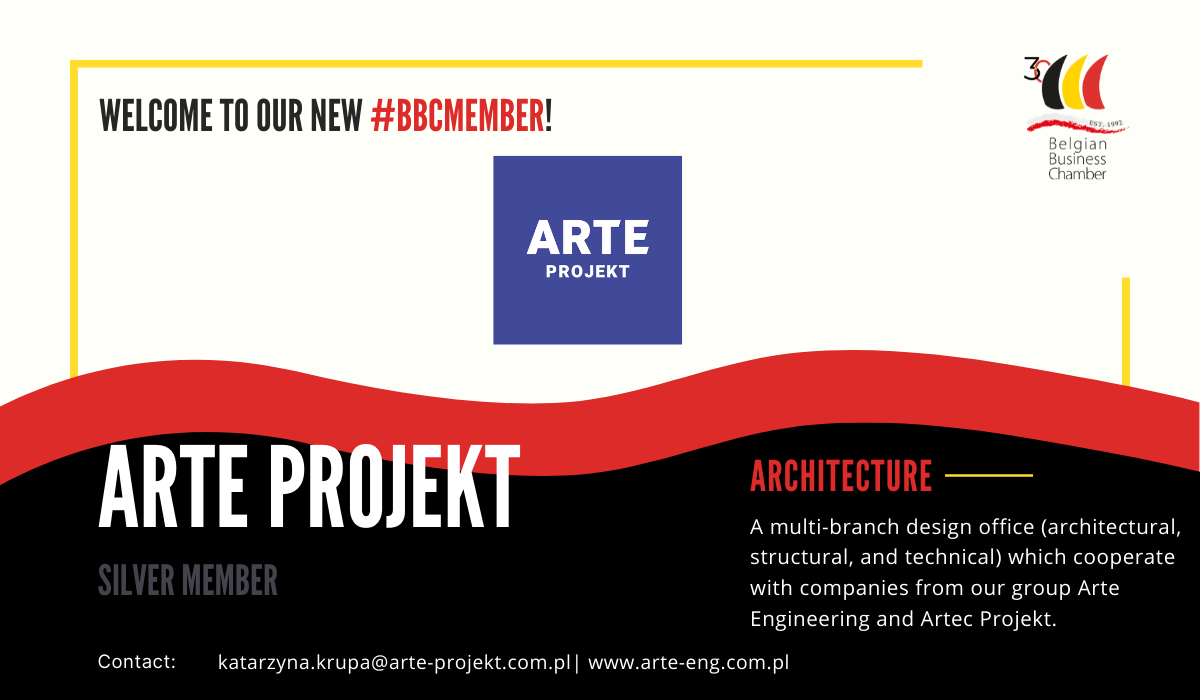 WELCOME TO OUR NEW #BBCMEMBER!

30 EST. 1992 Belgian Business Chamber

ARTE PROJEKT

ARTE PROJEKT

SILVER MEMBER

ARCHITECTURE

A multi-branch design office (architectural, structural, and technical) which cooperate with companies from our group Arte Engineering and Artec Projekt.

Contact: katarzyna.krupa@arte-projekt.com.pl| www.arte-eng.com.pl